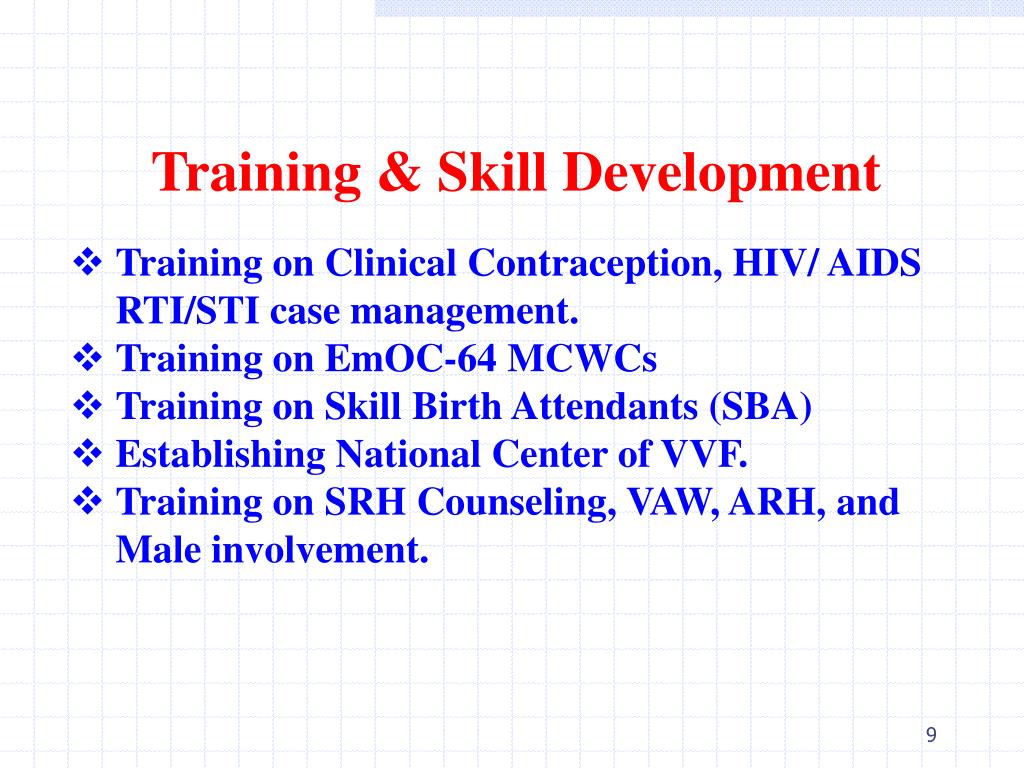 Training & Skill Development

❖ Training on Clinical Contraception, HIV/ AIDS RTI/STI case management.
❖ Training on EmOC-64 MCWCs
❖ Training on Skill Birth Attendants (SBA)
❖ Establishing National Center of VVF.
❖ Training on SRH Counseling, VAW, ARH, and Male involvement.

9